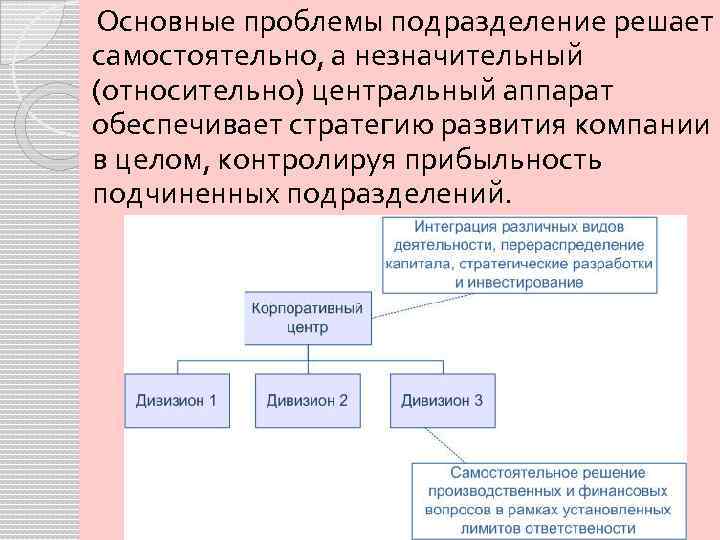 Основные проблемы подразделение решает самостоятельно, а незначительный (относительно) центральный аппарат обеспечивает стратегию развития компании в целом, контролируя прибыльность подчиненных подразделений.

Интеграция различных видов деятельности, перераспределение капитала, стратегические разработки и инвестирование

Корпоративный центр

Дизизион 1

Дивизион 2

Дивизион 3

Самостоятельное решение производственных и финансовых вопросов в рамках установленных лимитов ответственности